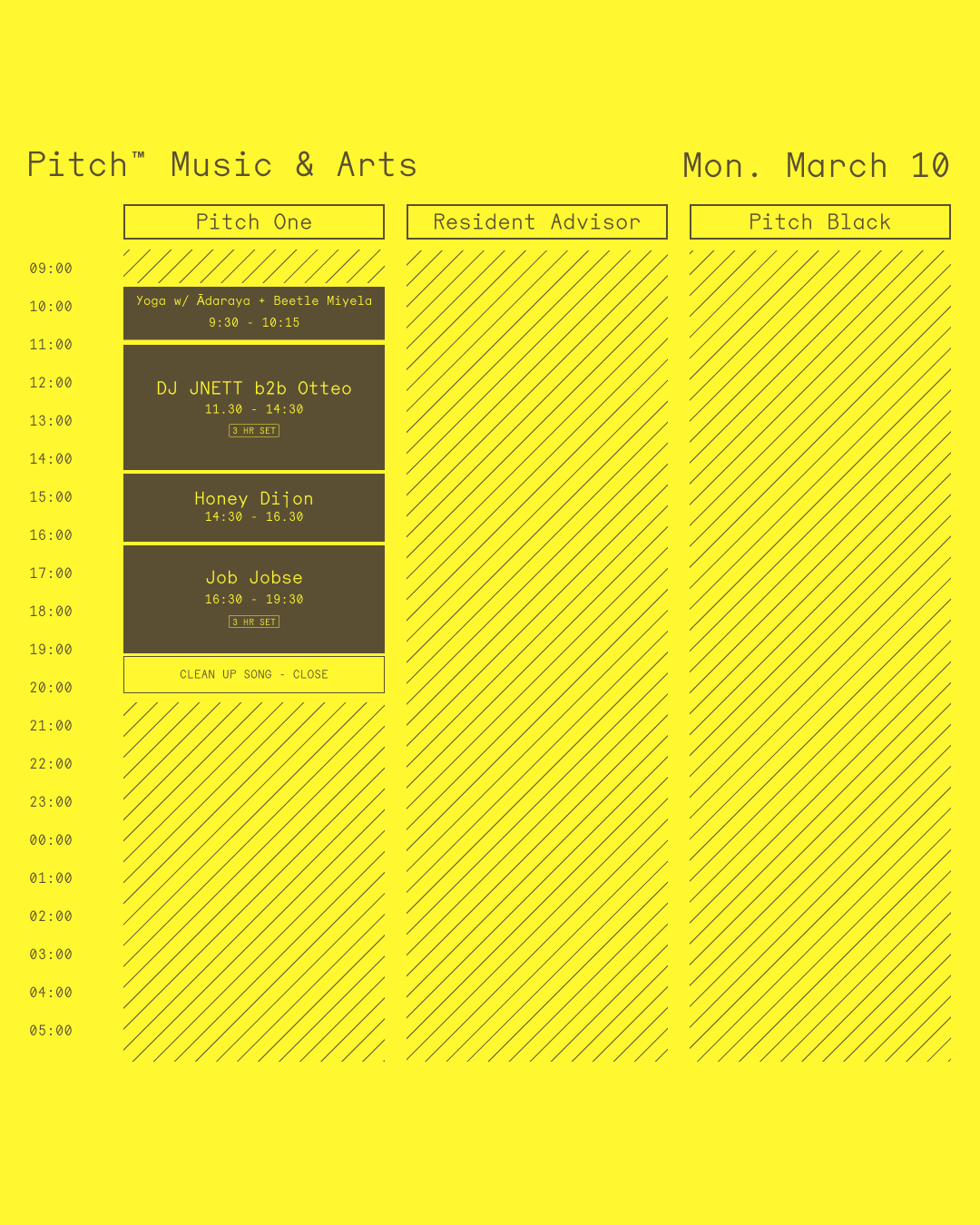 Pitch™ Music & Arts

Mon. March 10

Pitch One

Resident Advisor

Pitch Black

09:00
10:00
11:00
12:00
13:00
14:00
15:00
16:00
17:00
18:00
19:00
20:00
21:00
22:00
23:00
00:00
01:00
02:00
03:00
04:00
05:00

Yoga w/ Ādaraya + Beetle Miyela
9:30 - 10:15

DJ JNETT b2b Otteo
11.30 - 14:30
3 HR SET

Honey Dijon
14:30 - 16.30

Job Jobse
16:30 - 19:30
3 HR SET

CLEAN UP SONG - CLOSE